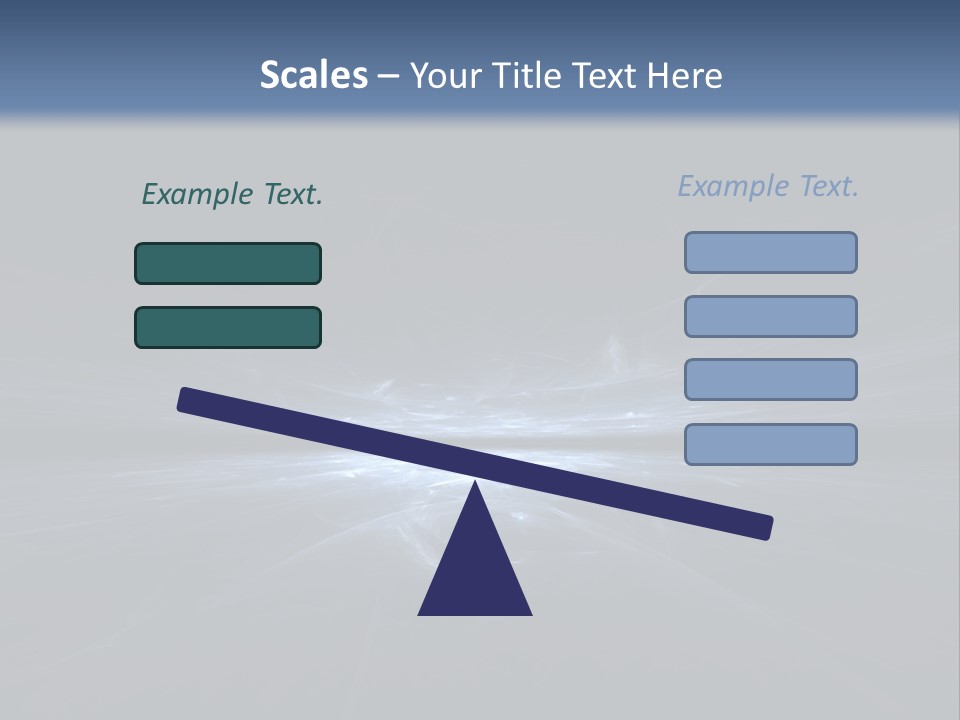 Scales – Your Title Text Here

Example Text.

Example Text.